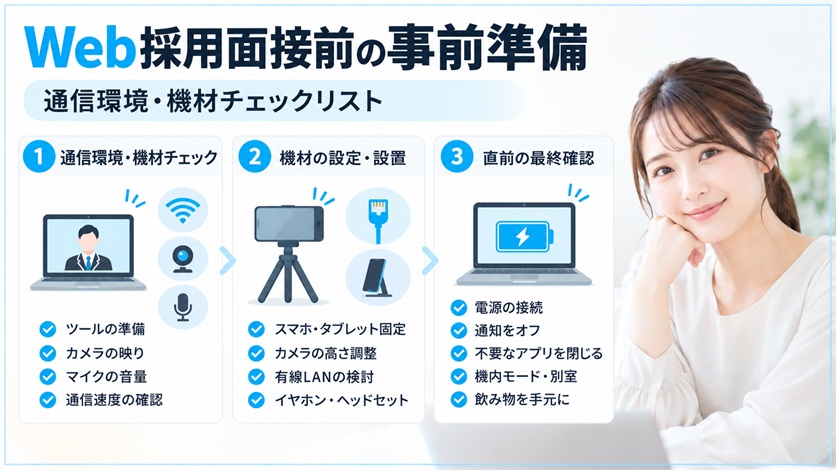 Web採用面接前の事前準備

通信環境・機材チェックリスト

1 通信環境・機材チェック

ツールの準備
カメラの映り
マイクの音量
通信速度の確認

2 機材の設定・設置

スマホ・タブレット固定
カメラの高さ調整
有線LANの検討
イヤホン・ヘッドセット

3 直前の最終確認

電源の接続
通知をオフ
不要なアプリを閉じる
機内モード・別室
飲み物を手元に